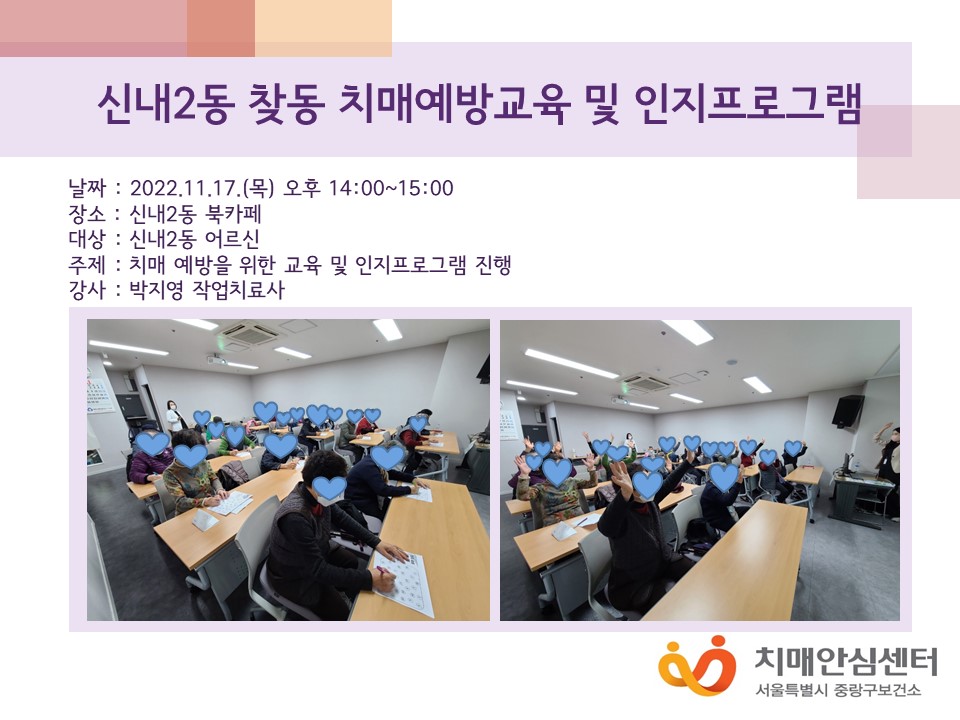 신내2동 찾동 치매예방교육 및 인지프로그램

날짜 : 2022.11.17.(목) 오후 14:00~15:00
장소 : 신내2동 북카페
대상 : 신내2동 어르신
주제 : 치매 예방을 위한 교육 및 인지프로그램 진행
강사 : 박지영 작업치료사

치매안심센터
서울특별시 중랑구보건소